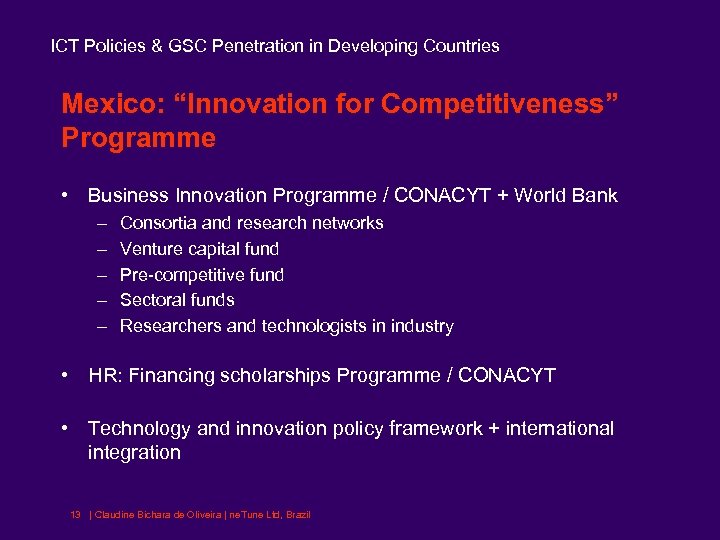 ICT Policies & GSC Penetration in Developing Countries

Mexico: “Innovation for Competitiveness” Programme

• Business Innovation Programme / CONACYT + World Bank
– Consortia and research networks
– Venture capital fund
– Pre-competitive fund
– Sectoral funds
– Researchers and technologists in industry

• HR: Financing scholarships Programme / CONACYT

• Technology and innovation policy framework + international integration

13 | Claudine Bichara de Oliveira | neTune Ltd, Brazil